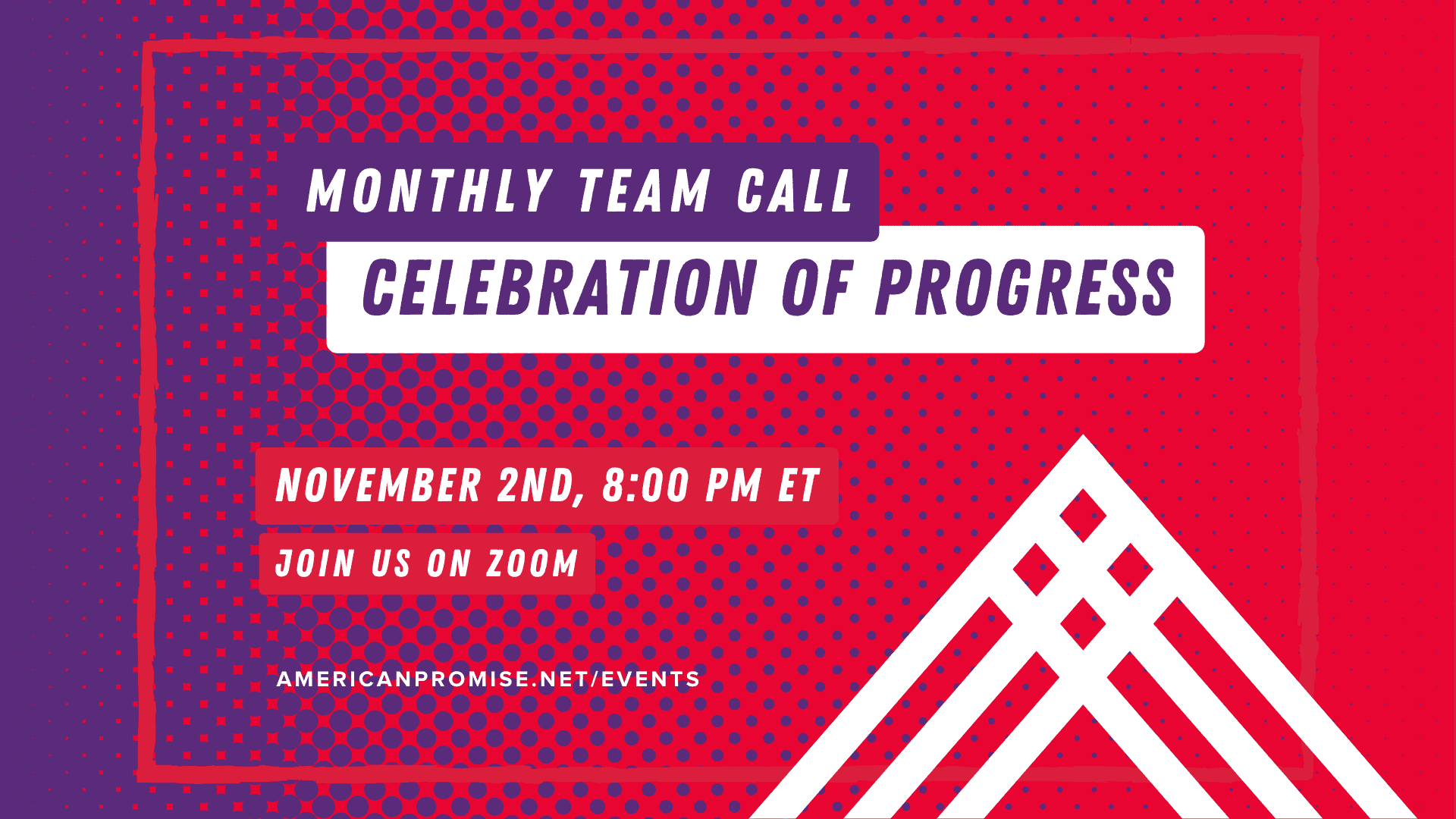 MONTHLY TEAM CALL

CELEBRATION OF PROGRESS

NOVEMBER 2ND, 8:00 PM ET

JOIN US ON ZOOM

AMERICANPROMISE.NET/EVENTS